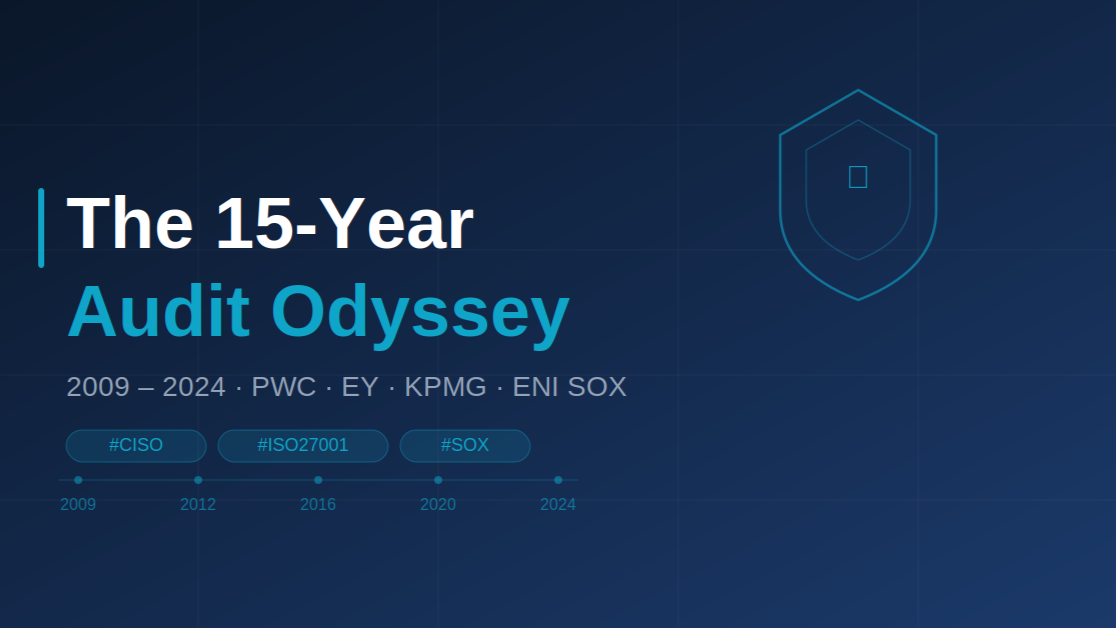 The 15-Year
Audit Odyssey

2009 – 2024 · PWC · EY · KPMG · ENI SOX

#CISO #ISO27001 #SOX

2009 2012 2016 2020 2024